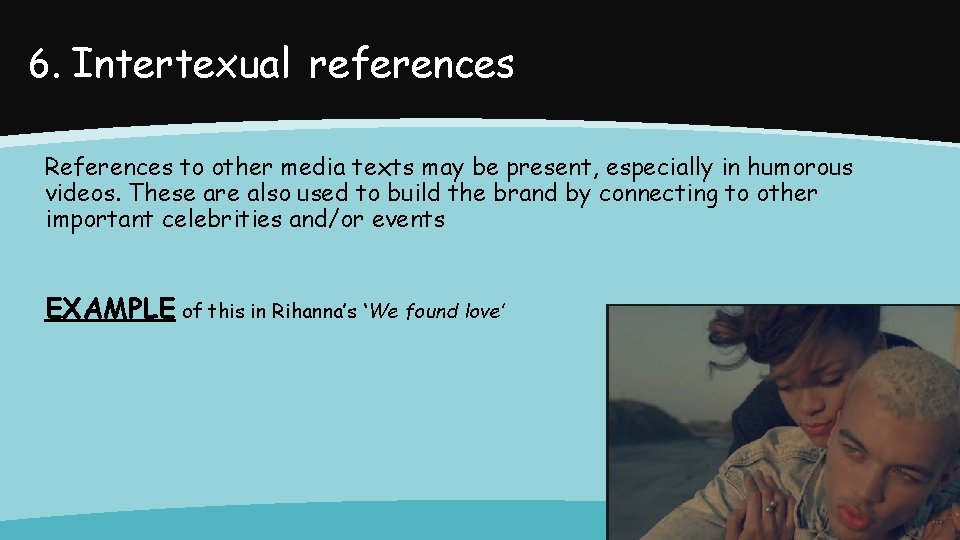 6. Intertexual references

References to other media texts may be present, especially in humorous videos. These are also used to build the brand by connecting to other important celebrities and/or events

EXAMPLE of this in Rihanna's 'We found love'